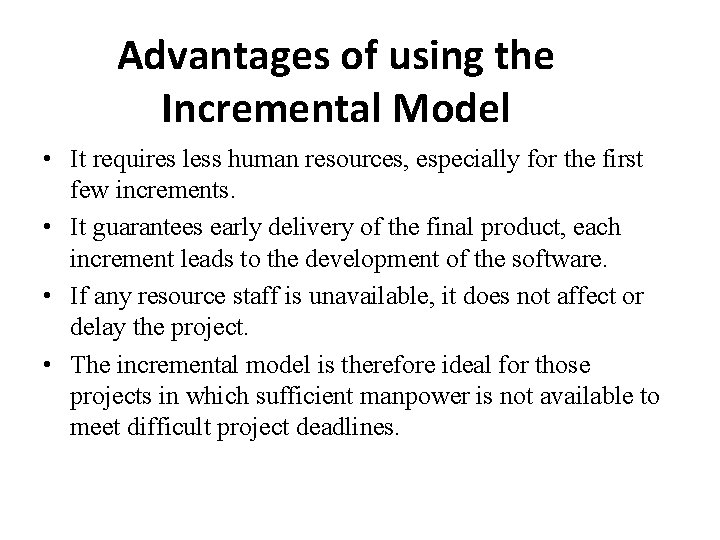 Advantages of using the Incremental Model

• It requires less human resources, especially for the first few increments.

• It guarantees early delivery of the final product, each increment leads to the development of the software.

• If any resource staff is unavailable, it does not affect or delay the project.

• The incremental model is therefore ideal for those projects in which sufficient manpower is not available to meet difficult project deadlines.